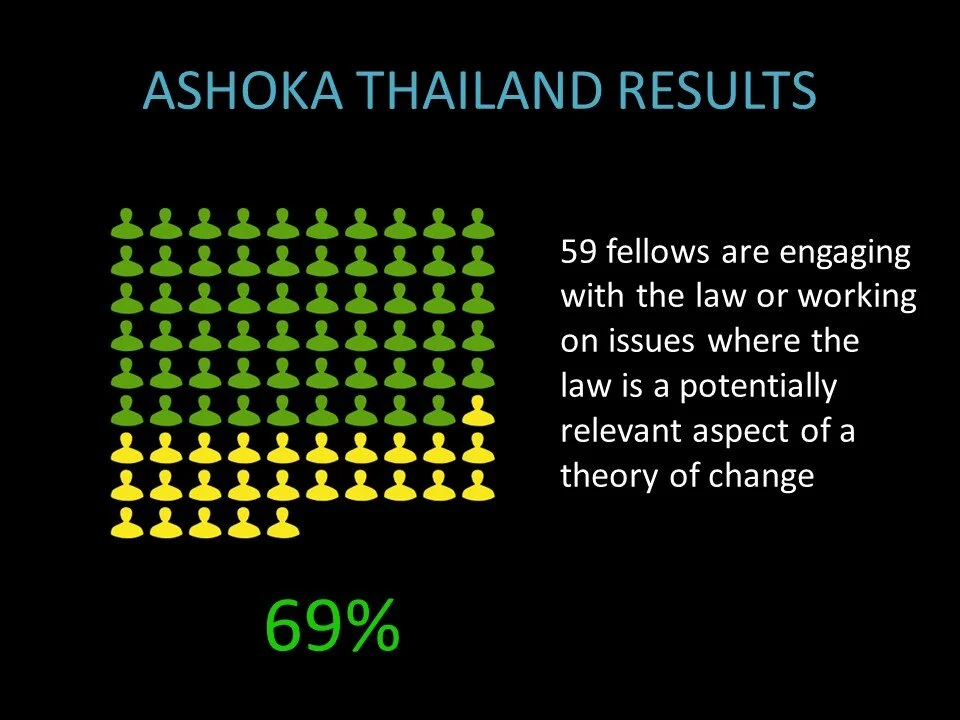 ASHOKA THAILAND RESULTS

59 fellows are engaging with the law or working on issues where the law is a potentially relevant aspect of a theory of change

69%